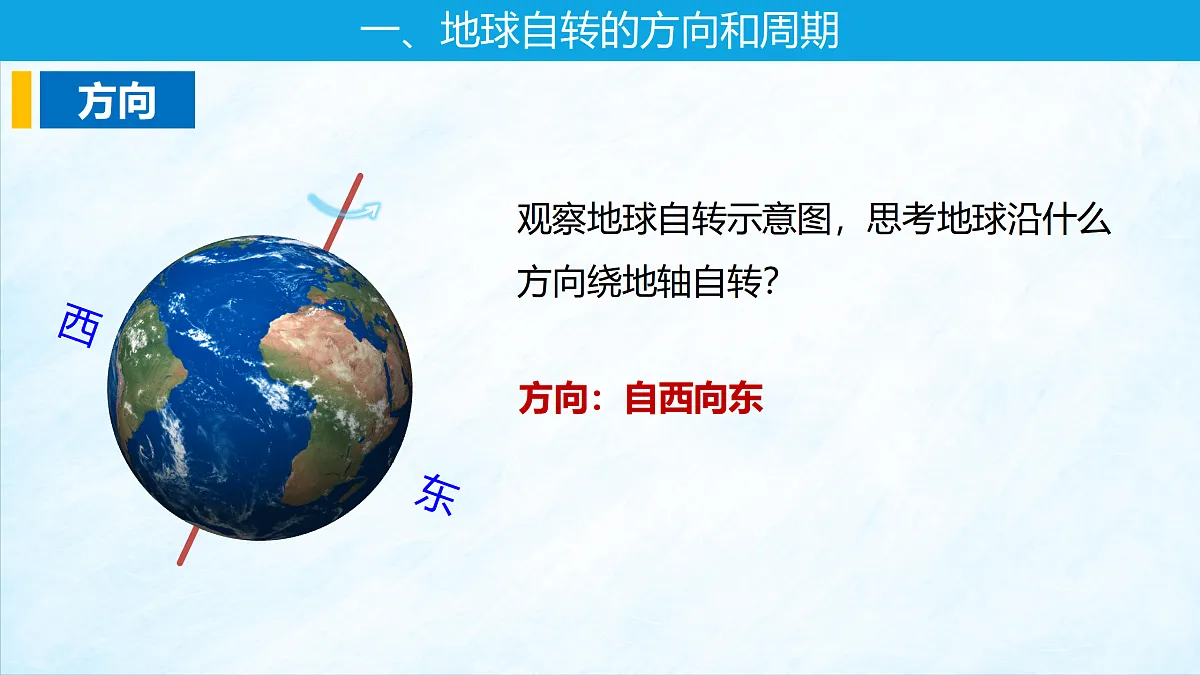 一、地球自转的方向和周期

方向

西

东

观察地球自转示意图，思考地球沿什么方向绕地轴自转？

方向：自西向东